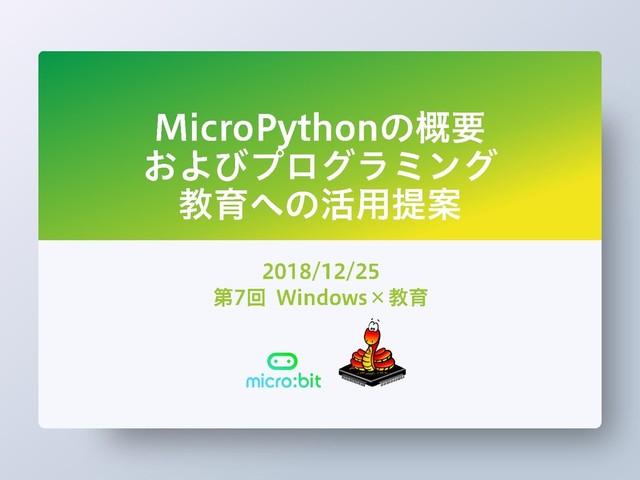 MicroPythonの概要
およびプログラミング
教育への活用提案

2018/12/25
第7回 Windows × 教育

micro:bit